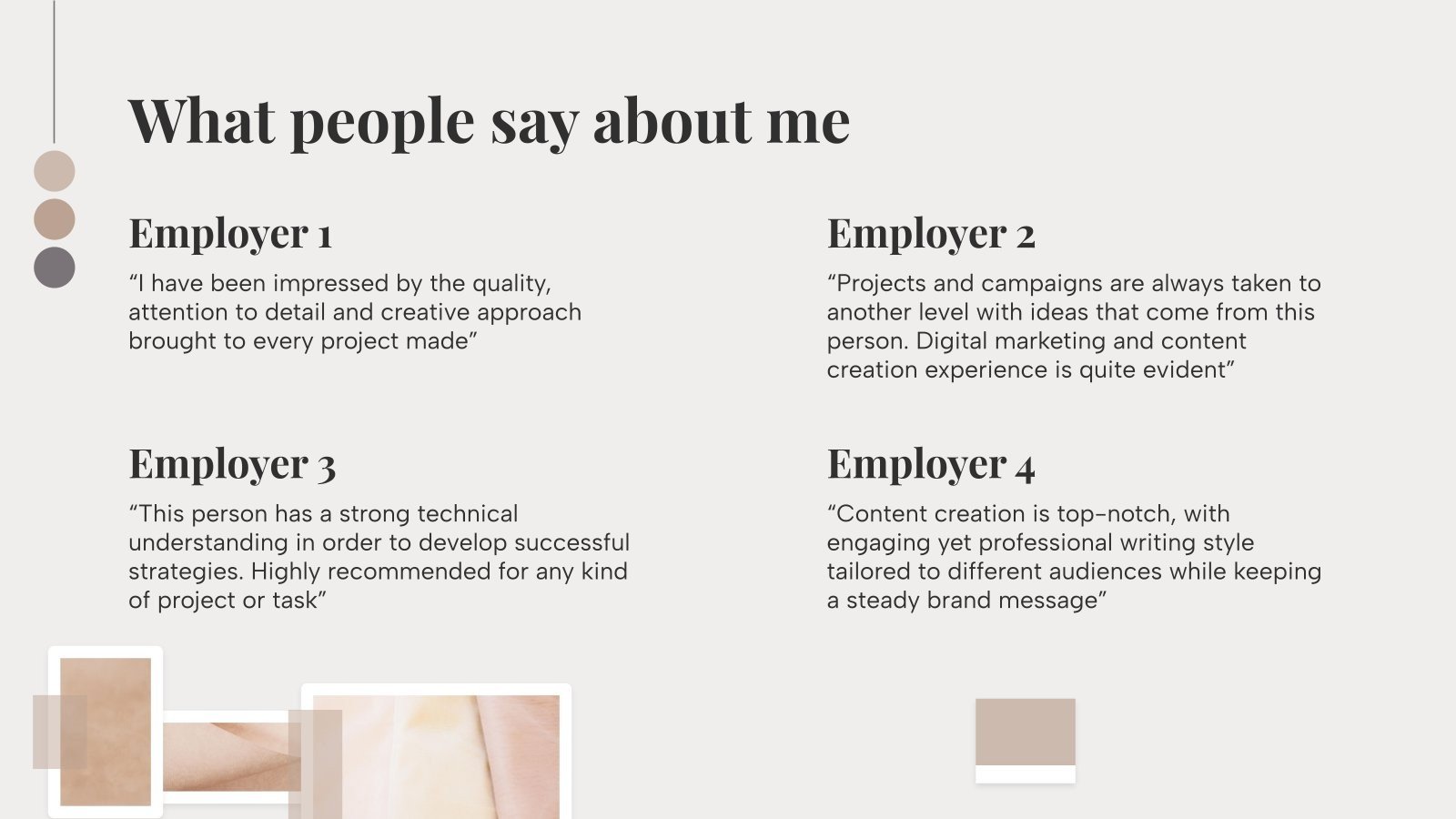 What people say about me

Employer 1

“I have been impressed by the quality, attention to detail and creative approach brought to every project made”

Employer 2

“Projects and campaigns are always taken to another level with ideas that come from this person. Digital marketing and content creation experience is quite evident”

Employer 3

“This person has a strong technical understanding in order to develop successful strategies. Highly recommended for any kind of project or task”

Employer 4

“Content creation is top-notch, with engaging yet professional writing style tailored to different audiences while keeping a steady brand message”